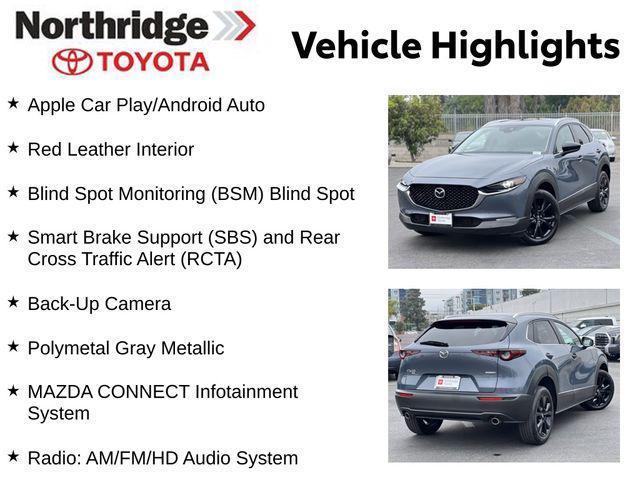 Northridge
TOYOTA

Vehicle Highlights

★ Apple Car Play/Android Auto

★ Red Leather Interior

★ Blind Spot Monitoring (BSM) Blind Spot

★ Smart Brake Support (SBS) and Rear Cross Traffic Alert (RCTA)

★ Back-Up Camera

★ Polymetal Gray Metallic

★ MAZDA CONNECT Infotainment System

★ Radio: AM/FM/HD Audio System